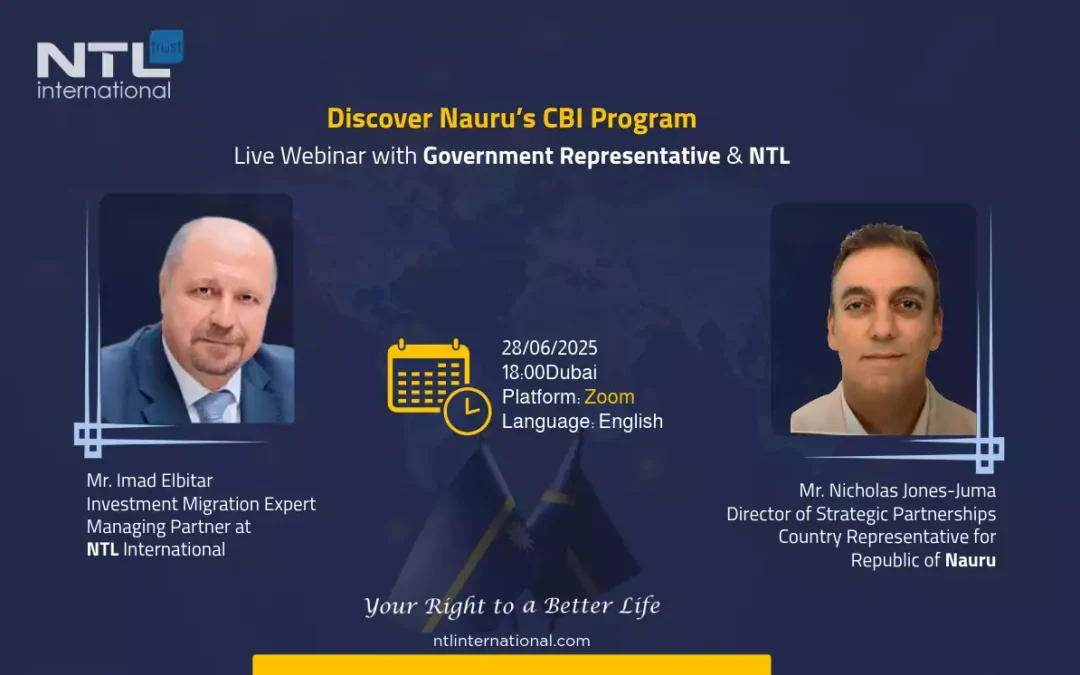 NTL trust
international

Discover Nauru's CBI Program
Live Webinar with Government Representative & NTL

28/06/2025
18:00Dubai
Platform: Zoom
Language: English

Mr. Imad Elbitar
Investment Migration Expert
Managing Partner at
NTL International

Mr. Nicholas Jones-Juma
Director of Strategic Partnerships
Country Representative for
Republic of Nauru

Your Right to a Better Life
ntlinternational.com